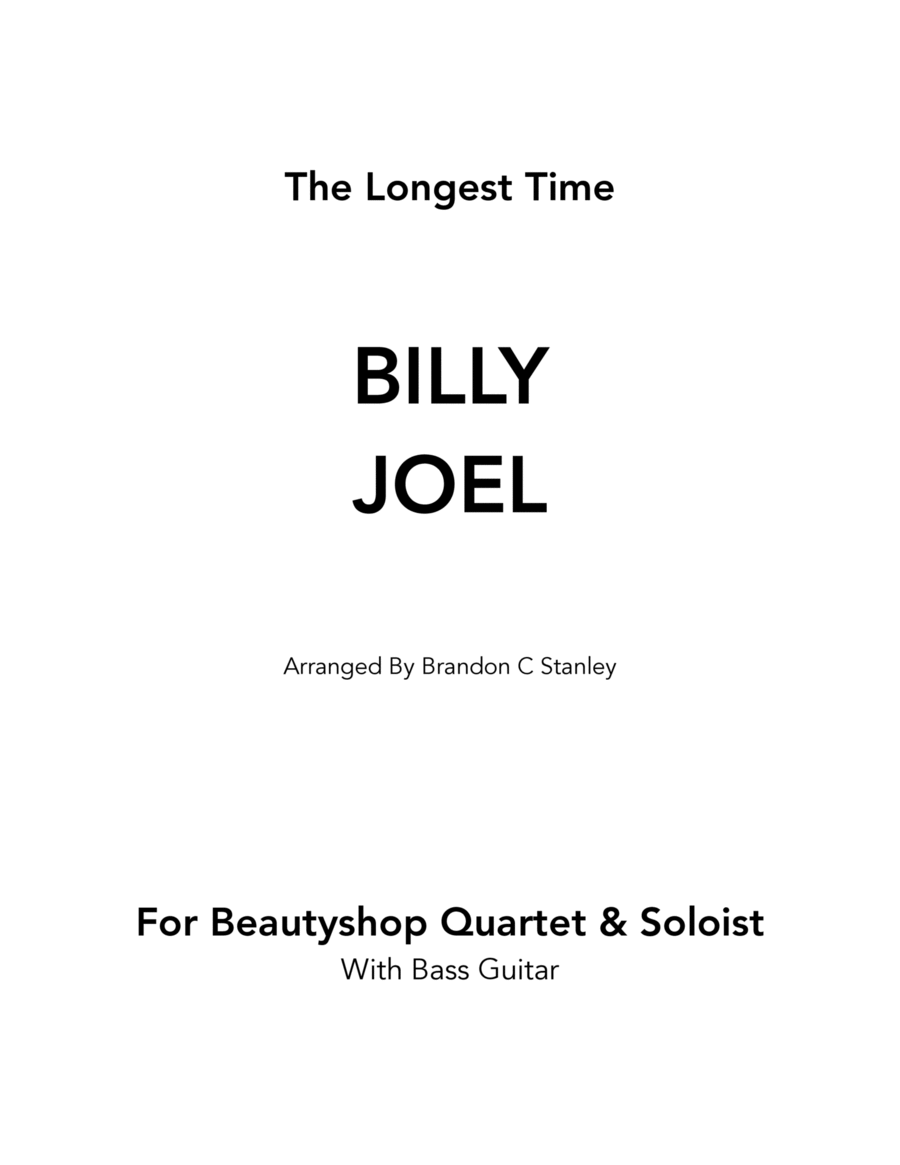 The Longest Time

BILLY
JOEL

Arranged By Brandon C Stanley

For Beautyshop Quartet & Soloist
With Bass Guitar